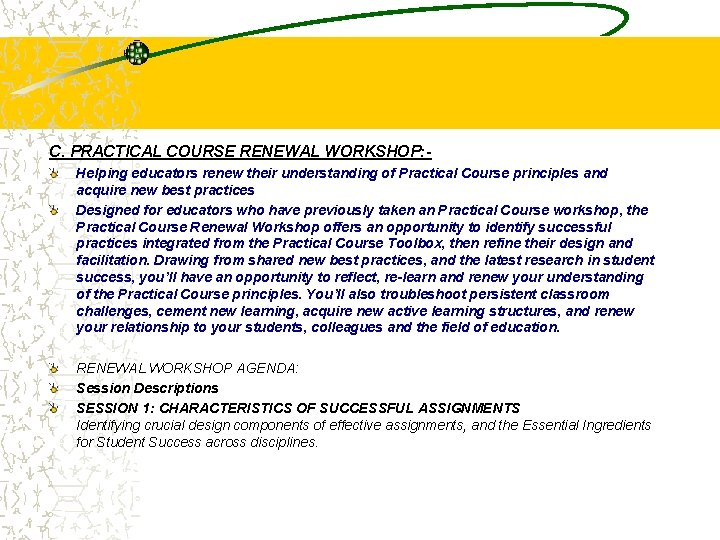 C. PRACTICAL COURSE RENEWAL WORKSHOP:-

Helping educators renew their understanding of Practical Course principles and acquire new best practices

Designed for educators who have previously taken an Practical Course workshop, the Practical Course Renewal Workshop offers an opportunity to identify successful practices integrated from the Practical Course Toolbox, then refine their design and facilitation. Drawing from shared new best practices, and the latest research in student success, you'll have an opportunity to reflect, re-learn and renew your understanding of the Practical Course principles. You'll also troubleshoot persistent classroom challenges, cement new learning, acquire new active learning structures, and renew your relationship to your students, colleagues and the field of education.

RENEWAL WORKSHOP AGENDA:

Session Descriptions

SESSION 1: CHARACTERISTICS OF SUCCESSFUL ASSIGNMENTS
Identifying crucial design components of effective assignments, and the Essential Ingredients for Student Success across disciplines.